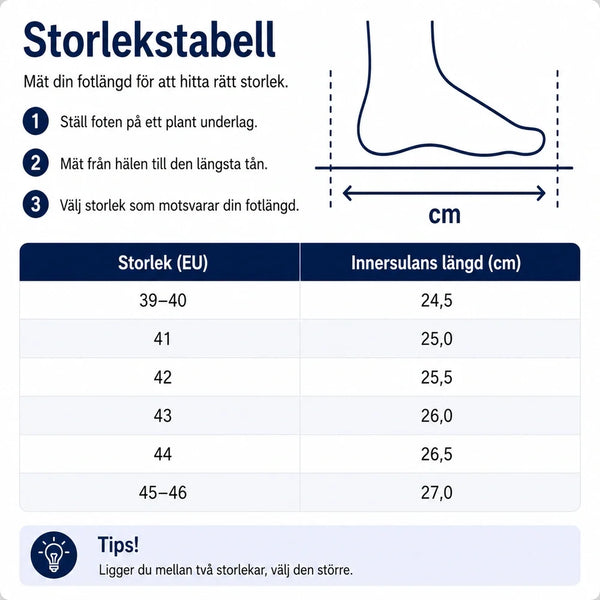 Storlekstabell

Mät din fotlängd för att hitta rätt storlek.

1 Ställ foten på ett plant underlag.

2 Mät från hälen till den längsta tån.

3 Välj storlek som motsvarar din fotlängd.

cm

| Storlek (EU) | Innersulans längd (cm) |
|---|---|
| 39–40 | 24,5 |
| 41 | 25,0 |
| 42 | 25,5 |
| 43 | 26,0 |
| 44 | 26,5 |
| 45–46 | 27,0 |

Tips!
Ligger du mellan två storlekar, välj den större.